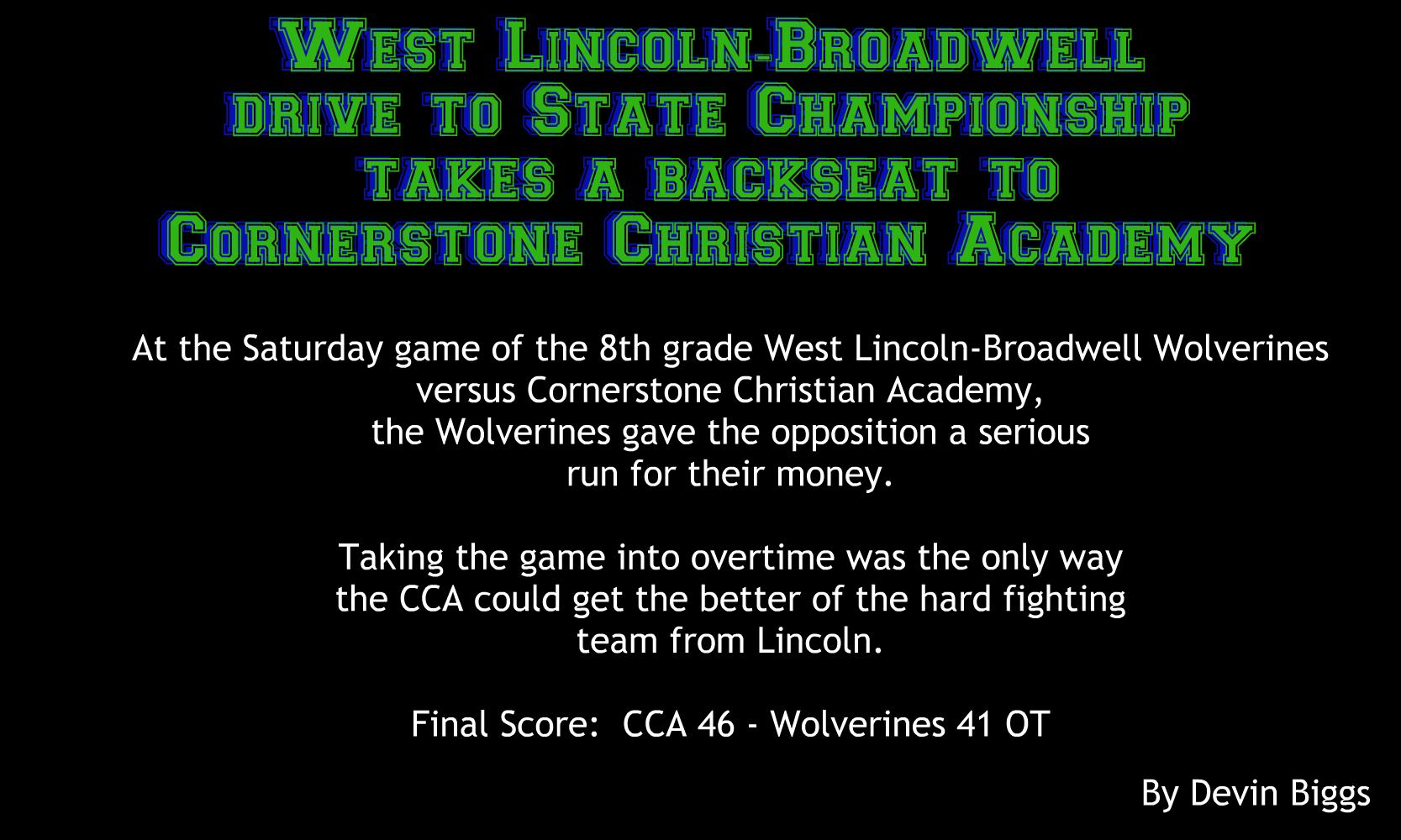 West Lincoln-Broadwell drive to State Championship takes a backseat to Cornerstone Christian Academy

At the Saturday game of the 8th grade West Lincoln-Broadwell Wolverines versus Cornerstone Christian Academy, the Wolverines gave the opposition a serious run for their money.

Taking the game into overtime was the only way the CCA could get the better of the hard fighting team from Lincoln.

Final Score: CCA 46 - Wolverines 41 OT

By Devin Biggs